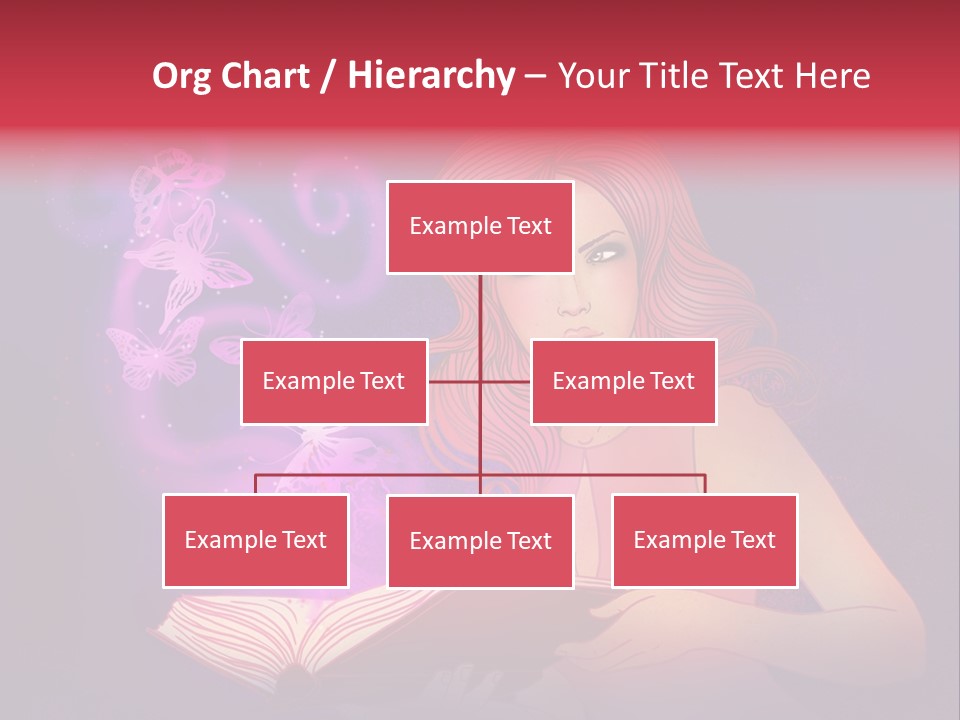 Org Chart / Hierarchy – Your Title Text Here

Example Text

Example Text

Example Text

Example Text

Example Text

Example Text